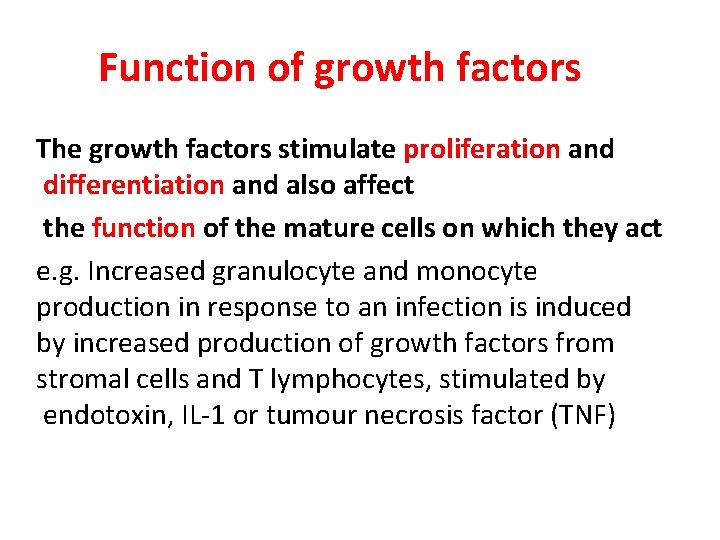 Function of growth factors

The growth factors stimulate proliferation and differentiation and also affect the function of the mature cells on which they act

e.g. Increased granulocyte and monocyte production in response to an infection is induced by increased production of growth factors from stromal cells and T lymphocytes, stimulated by endotoxin, IL-1 or tumour necrosis factor (TNF)